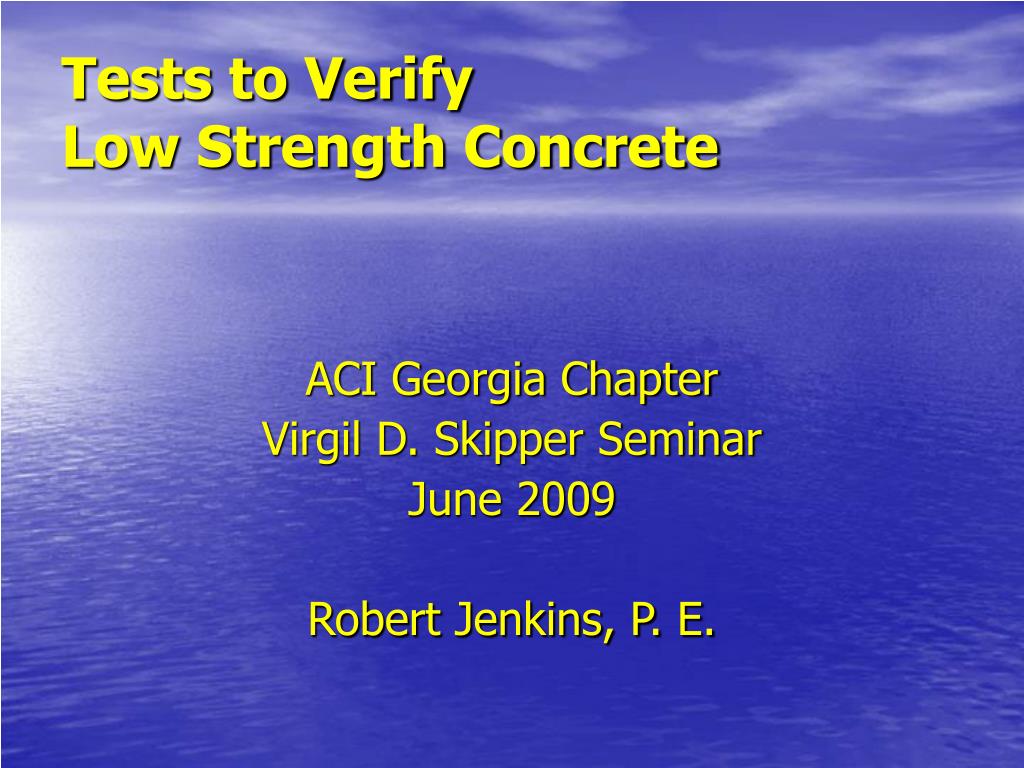 Tests to Verify
Low Strength Concrete

ACI Georgia Chapter
Virgil D. Skipper Seminar
June 2009

Robert Jenkins, P. E.